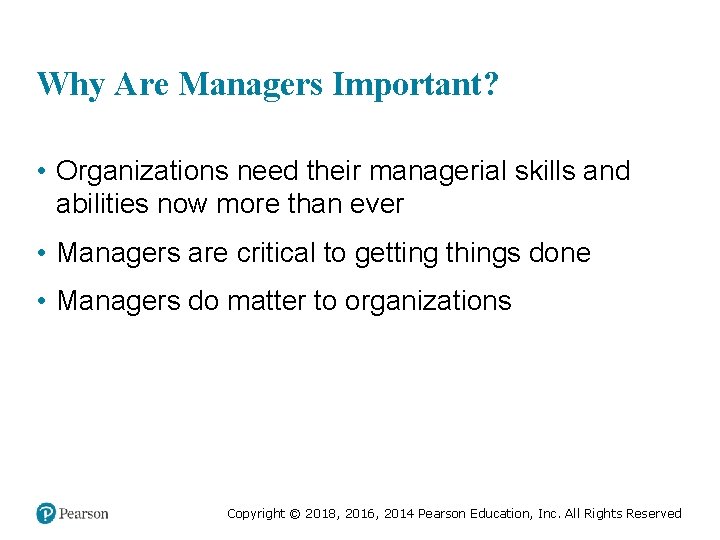 Why Are Managers Important?

• Organizations need their managerial skills and abilities now more than ever

• Managers are critical to getting things done

• Managers do matter to organizations

Pearson

Copyright © 2018, 2016, 2014 Pearson Education, Inc. All Rights Reserved